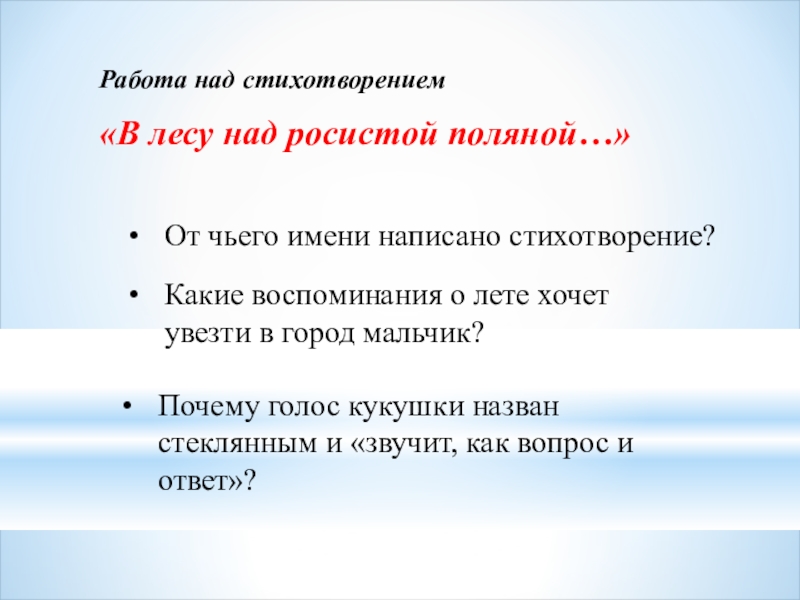 Работа над стихотворением

«В лесу над росистой поляной…»

• От чьего имени написано стихотворение?

• Какие воспоминания о лете хочет увезти в город мальчик?

• Почему голос кукушки назван стеклянным и «звучит, как вопрос и ответ»?